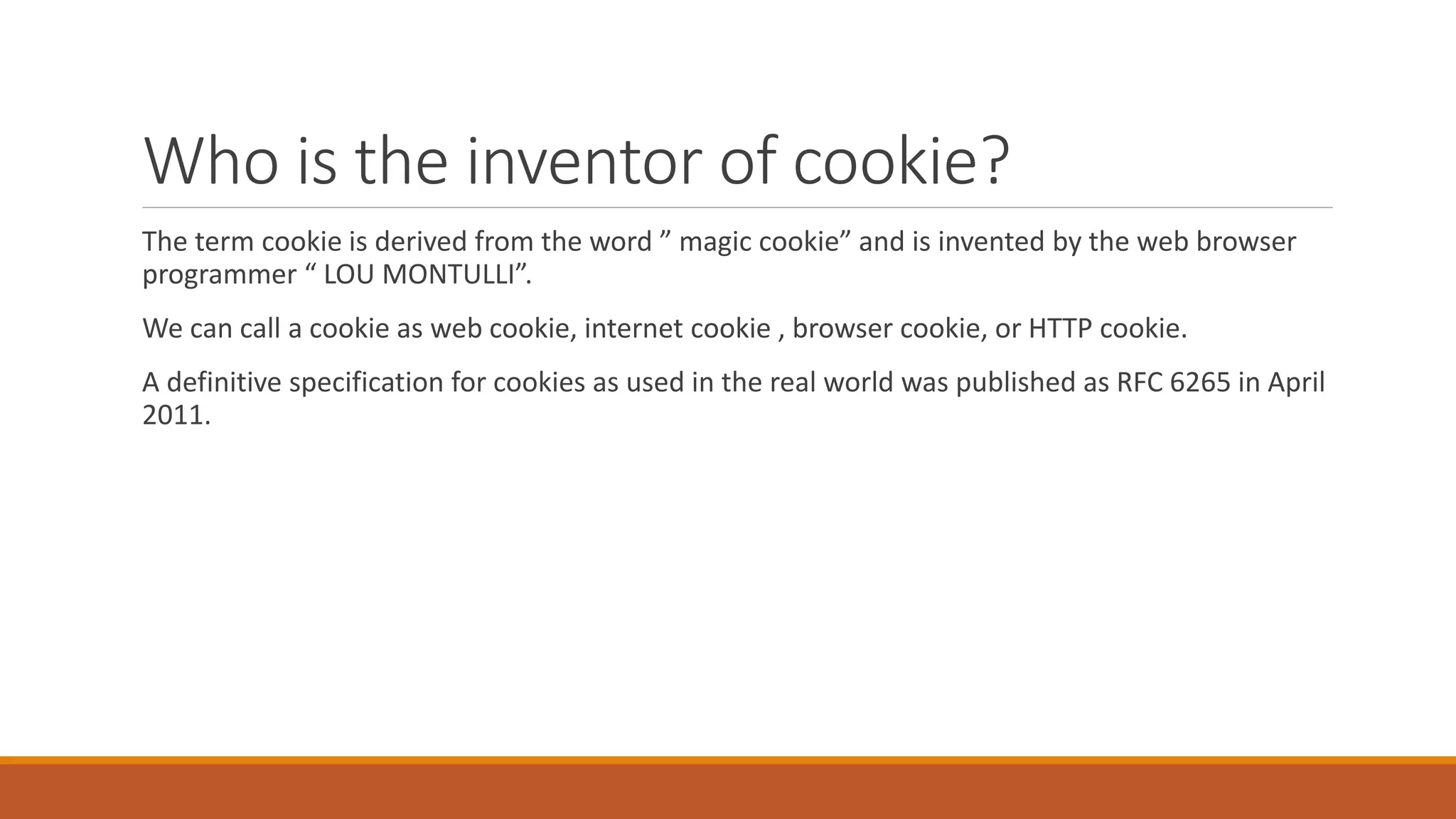 Who is the inventor of cookie?

The term cookie is derived from the word ” magic cookie” and is invented by the web browser programmer “ LOU MONTULLI”.

We can call a cookie as web cookie, internet cookie , browser cookie, or HTTP cookie.

A definitive specification for cookies as used in the real world was published as RFC 6265 in April 2011.